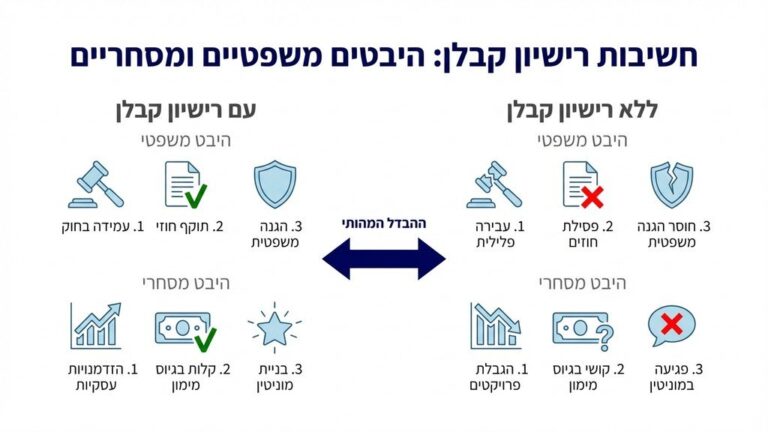 חשיבות רישיון קבלן: היבטים משפטיים ומסחריים

ללא רישיון קבלן

היבט משפטי

1. עבירה פלילית
2. פסילת חוזים
3. חוסר הגנה משפטית

היבט מסחרי

1. הגבלת פרויקטים
2. קושי בגיוס מימון
3. פגיעה במוניטין

ההבדל המהותי

עם רישיון קבלן

היבט משפטי

1. עמידה בחוק
2. תוקף חוזי
3. הגנה משפטית

היבט מסחרי

1. הזדמנויות עסקיות
2. קלות בגיוס מימון
3. בניית מוניטין